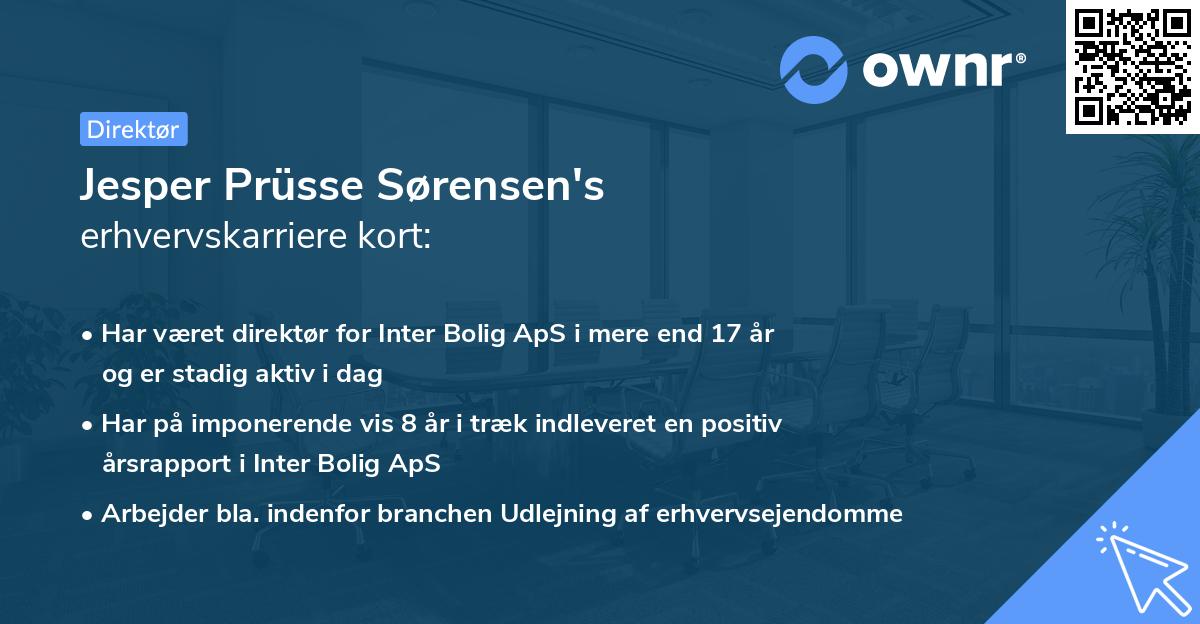 ownr®

Direktør

Jesper Prüsse Sørensen's
erhvervskarriere kort:

• Har været direktør for Inter Bolig ApS i mere end 17 år og er stadig aktiv i dag

• Har på imponerende vis 8 år i træk indleveret en positiv årsrapport i Inter Bolig ApS

• Arbejder bla. indenfor branchen Udlejning af erhvervsejendomme